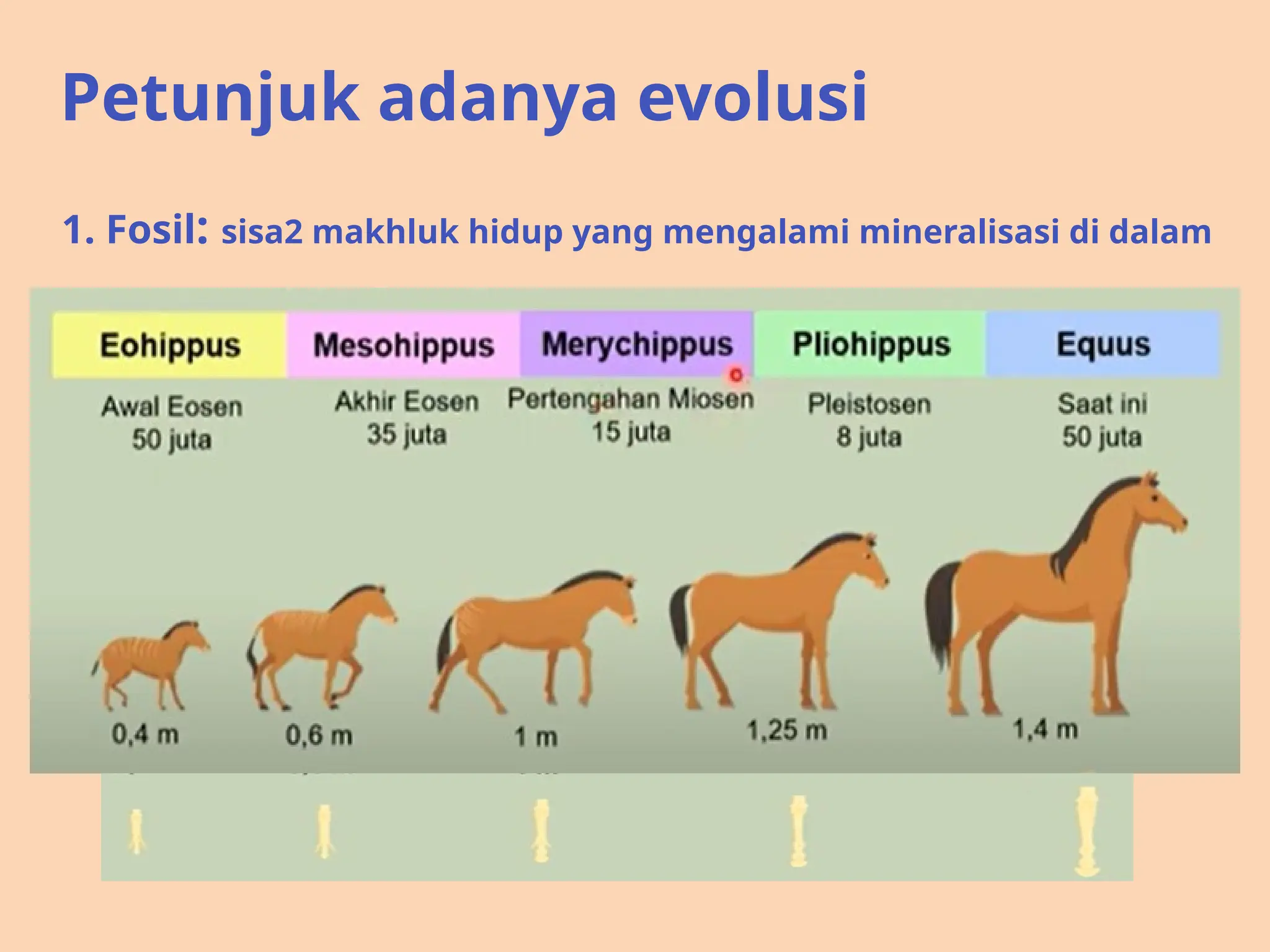 Petunjuk adanya evolusi

1. Fosil: sisa2 makhluk hidup yang mengalami mineralisasi di dalam

| Eohippus | Mesohippus | Merychippus | Pliohippus | Equus |
|---|---|---|---|---|
| Awal Eosen 50 juta | Akhir Eosen 35 juta | Pertengahan Miosen 15 juta | Pleistosen 8 juta | Saat ini 50 juta |
| 0,4 m | 0,6 m | 1 m | 1,25 m | 1,4 m |